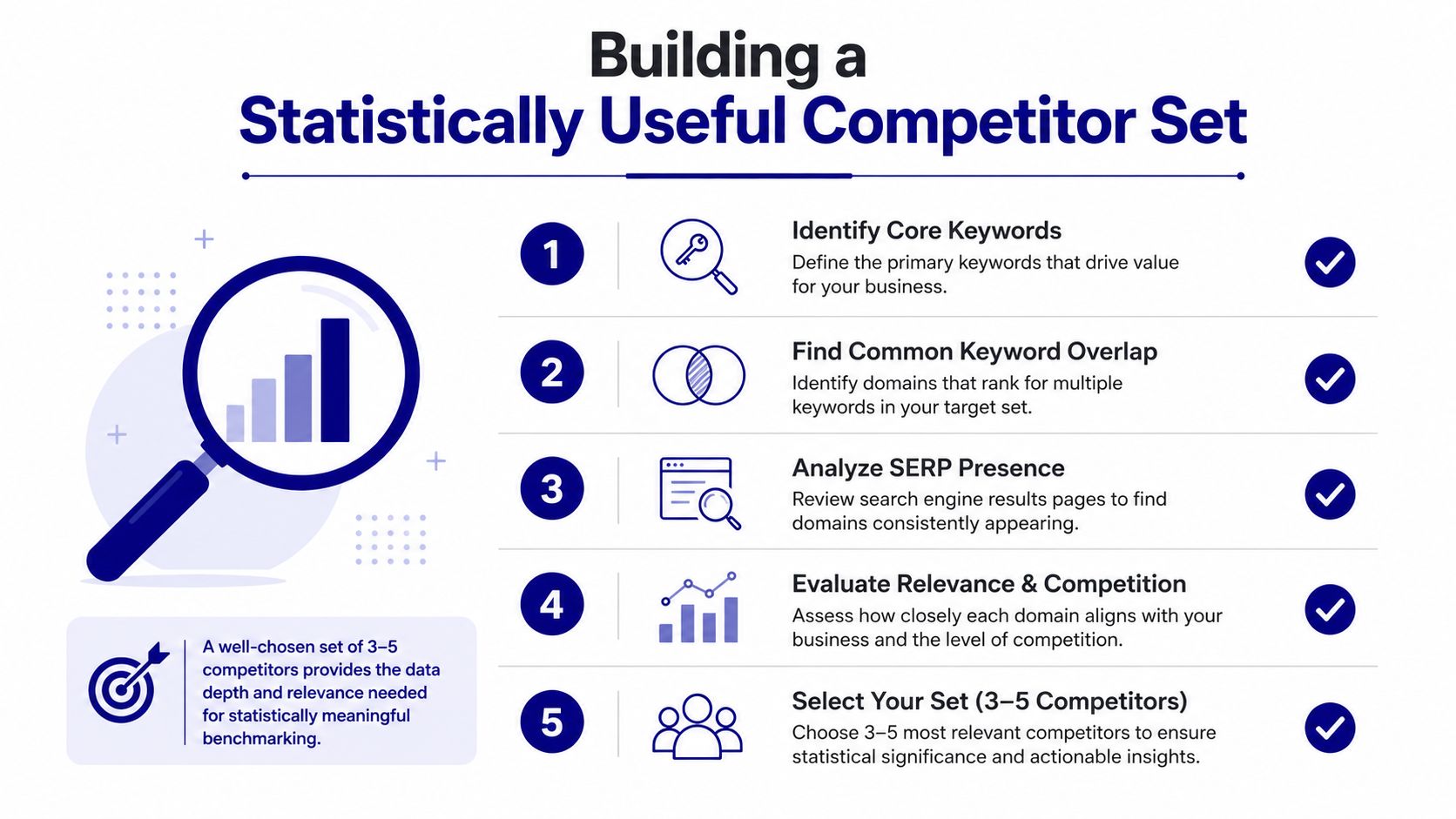 Building a
Statistically Useful Competitor Set

A well-chosen set of 3–5 competitors provides the data depth and relevance needed for statistically meaningful benchmarking.

1

Identify Core Keywords
Define the primary keywords that drive value for your business.

2

Find Common Keyword Overlap
Identify domains that rank for multiple keywords in your target set.

3

Analyze SERP Presence
Review search engine results pages to find domains consistently appearing.

4

Evaluate Relevance & Competition
Assess how closely each domain aligns with your business and the level of competition.

5

Select Your Set (3–5 Competitors)
Choose 3–5 most relevant competitors to ensure statistical significance and actionable insights.